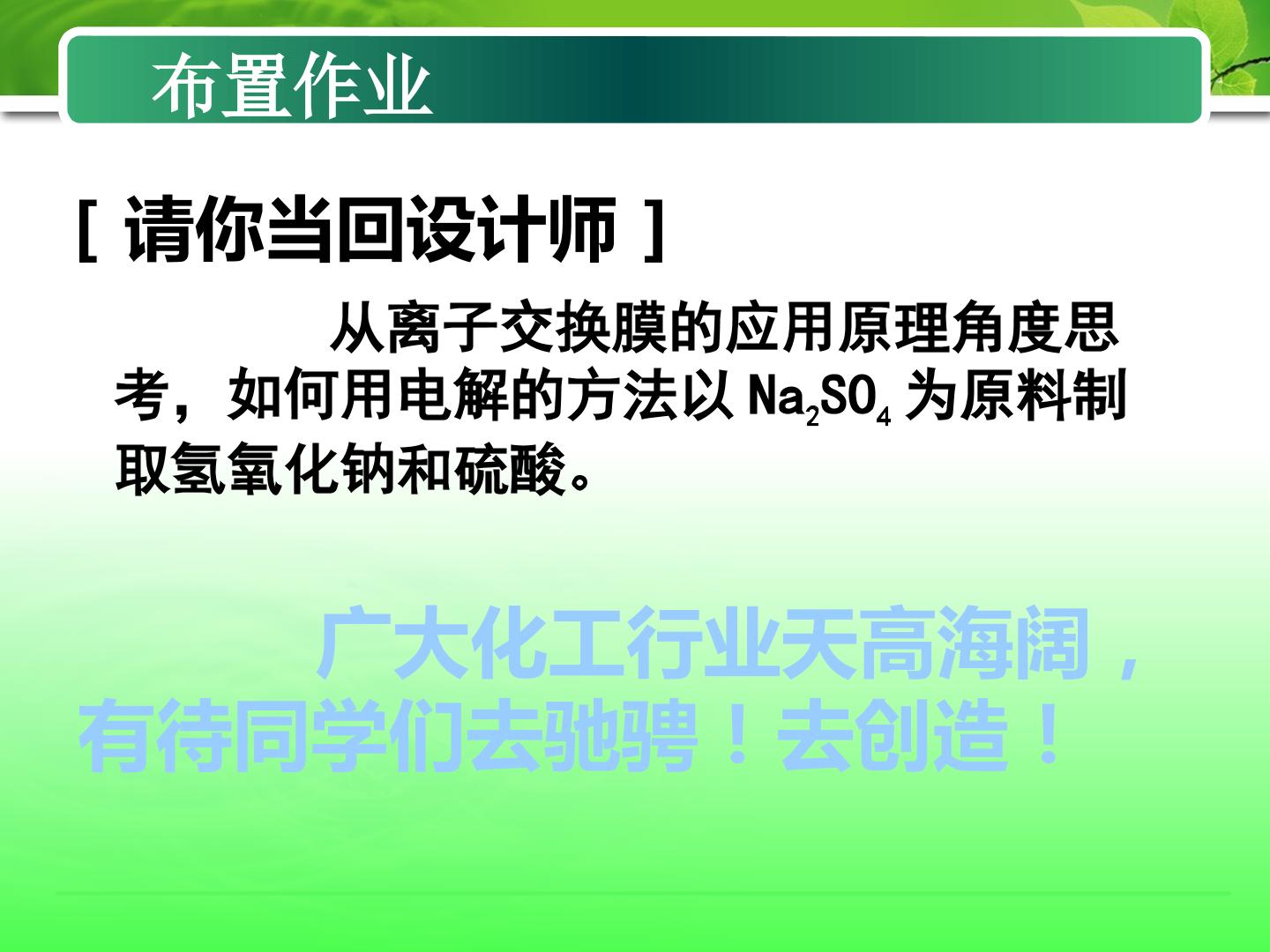 布置作业

[ 请你当回设计师 ]

从离子交换膜的应用原理角度思考，如何用电解的方法以 $Na_2SO_4$ 为原料制取氢氧化钠和硫酸。

广大化工行业天高海阔，有待同学们去驰骋！去创造！